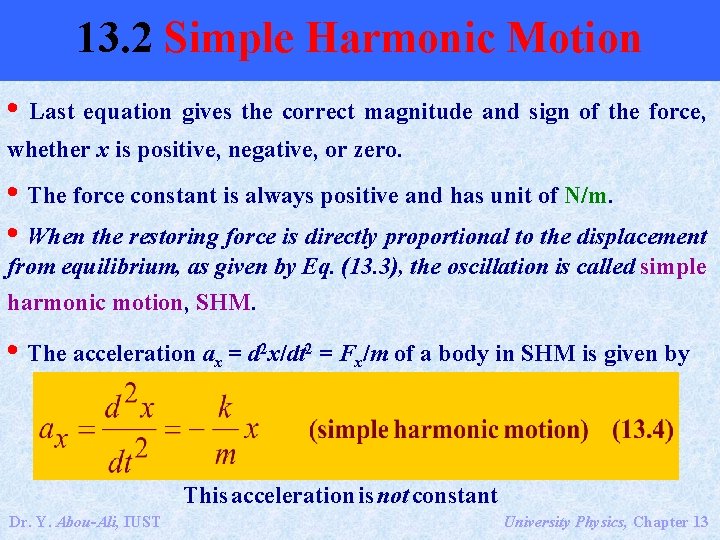 13.2 Simple Harmonic Motion

• Last equation gives the correct magnitude and sign of the force, whether $x$ is positive, negative, or zero.

• The force constant is always positive and has unit of N/m.

• When the restoring force is directly proportional to the displacement from equilibrium, as given by Eq. (13.3), the oscillation is called simple harmonic motion, SHM.

• The acceleration $a_x = d^2x/dt^2 = F_x/m$ of a body in SHM is given by

$a_x = \frac{d^2x}{dt^2} = -\frac{k}{m}x$ (simple harmonic motion) (13.4)

This acceleration is not constant

Dr. Y. Abou-Ali, IUST

University Physics, Chapter 13